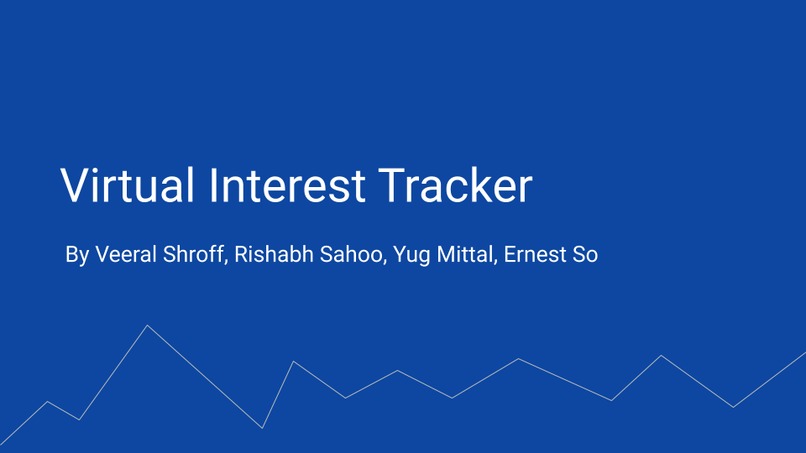 Virtual Interest Tracker

By Veeral Shroff, Rishabh Sahoo, Yug Mittal, Ernest So